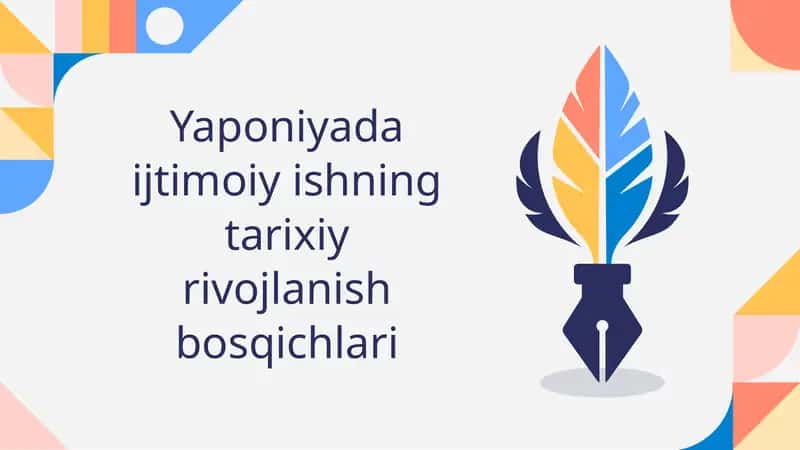 Yaponiyada ijtimoiy ishning tarixiy rivojlanish bosqichlari